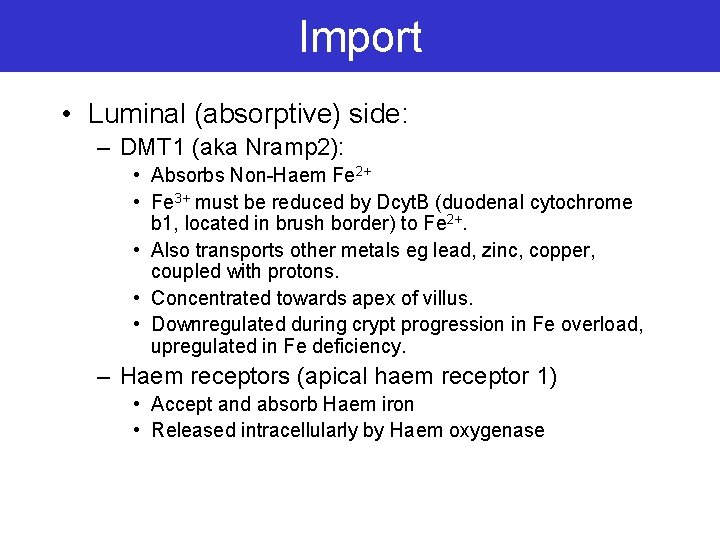 Import

• Luminal (absorptive) side:
– DMT1 (aka Nramp2):
• Absorbs Non-Haem $Fe^{2+}$
• $Fe^{3+}$ must be reduced by DcytB (duodenal cytochrome b1, located in brush border) to $Fe^{2+}$.
• Also transports other metals eg lead, zinc, copper, coupled with protons.
• Concentrated towards apex of villus.
• Downregulated during crypt progression in Fe overload, upregulated in Fe deficiency.
– Haem receptors (apical haem receptor 1)
• Accept and absorb Haem iron
• Released intracellularly by Haem oxygenase